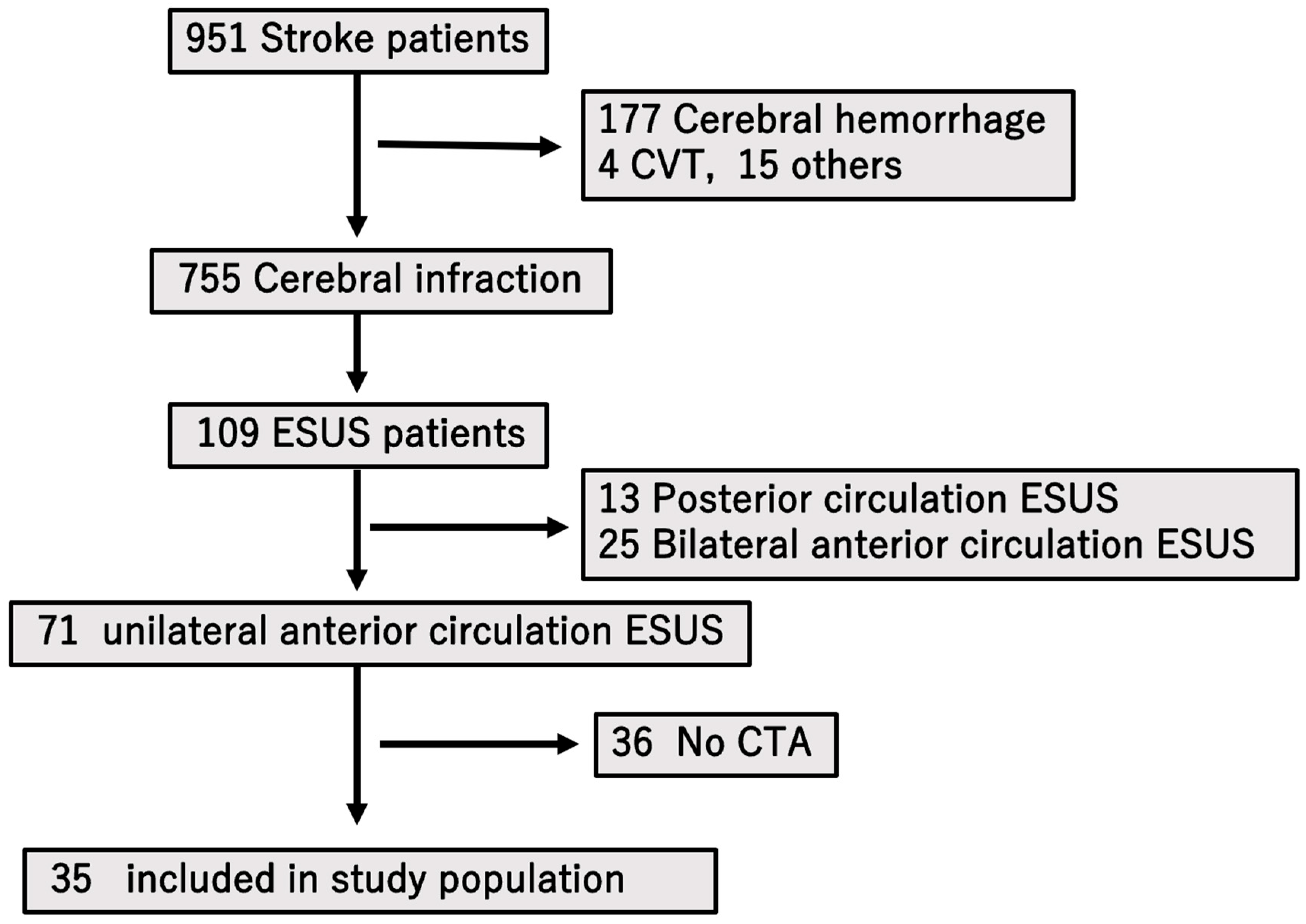 951 Stroke patients

177 Cerebral hemorrhage
4 CVT, 15 others

755 Cerebral infraction

109 ESUS patients

13 Posterior circulation ESUS
25 Bilateral anterior circulation ESUS

71 unilateral anterior circulation ESUS

36 No CTA

35 included in study population